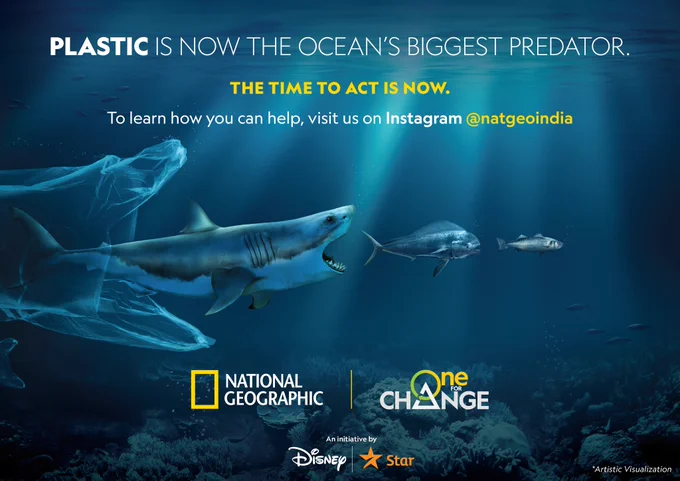 PLASTIC IS NOW THE OCEAN'S BIGGEST PREDATOR.

THE TIME TO ACT IS NOW.

To learn how you can help, visit us on Instagram @natgeoindia

NATIONAL GEOGRAPHIC

One FOR CHANGE

An initiative by

Disney

Star

*Artistic Visualization